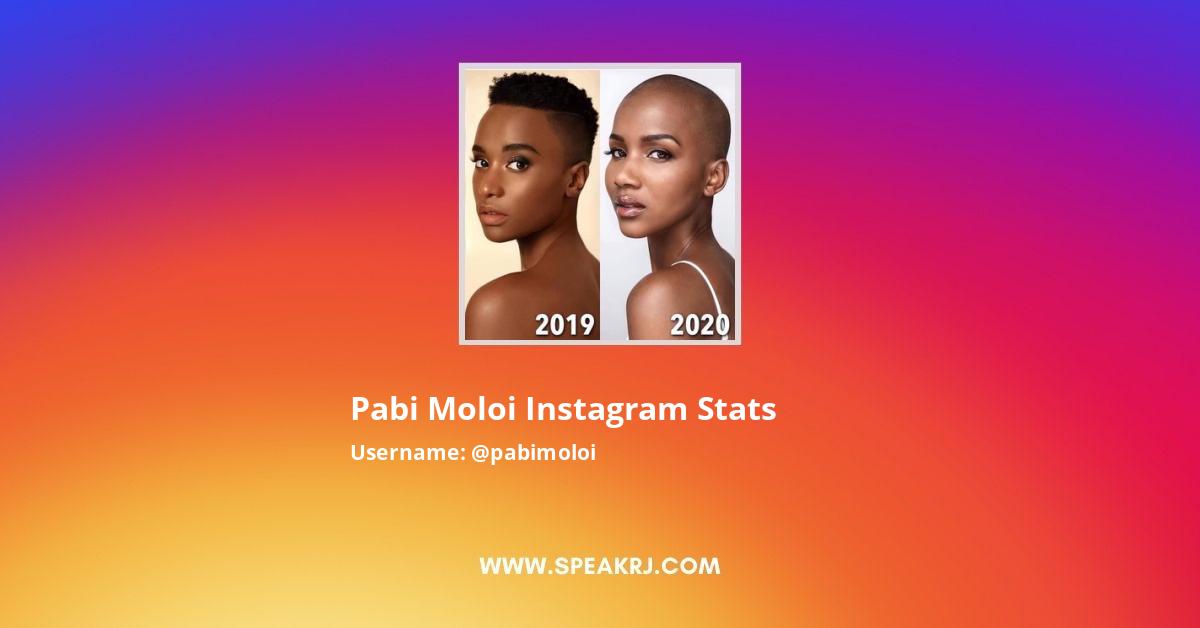 2019 2020

Pabi Moloi Instagram Stats

Username: @pabimoloi

WWW.SPEAKRJ.COM